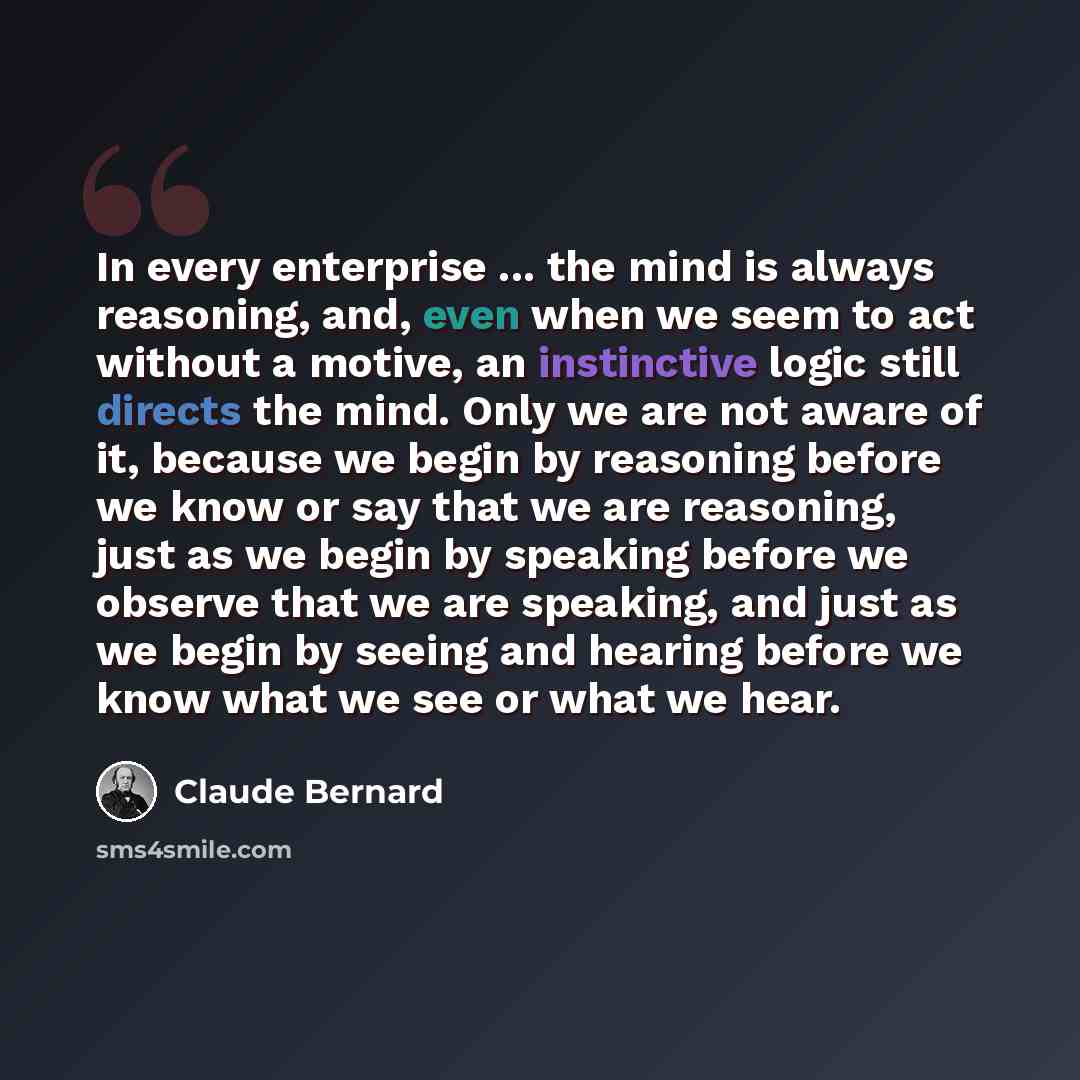 In every enterprise ... the mind is always reasoning, and, even when we seem to act without a motive, an instinctive logic still directs the mind. Only we are not aware of it, because we begin by reasoning before we know or say that we are reasoning, just as we begin by speaking before we observe that we are speaking, and just as we begin by seeing and hearing before we know what we see or what we hear.

Claude Bernard

sms4smile.com